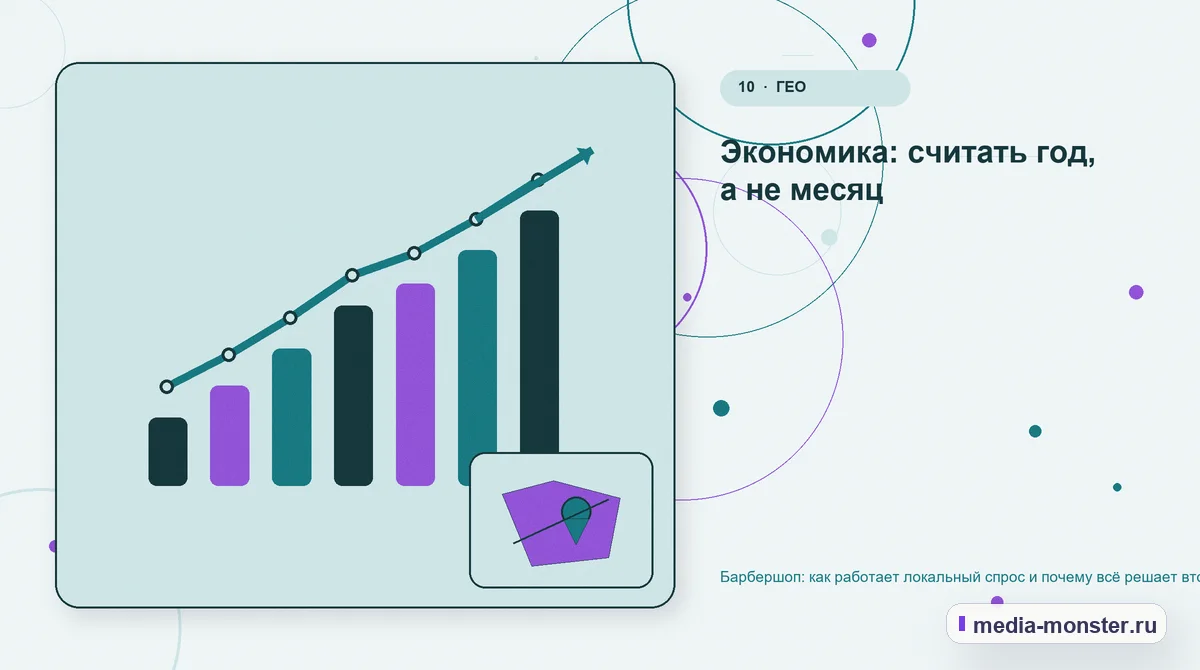 10 · ГЕО

Экономика: считать год, а не месяц

Барбершоп: как работает локальный спрос и почему всё решает вто

media-monster.ru